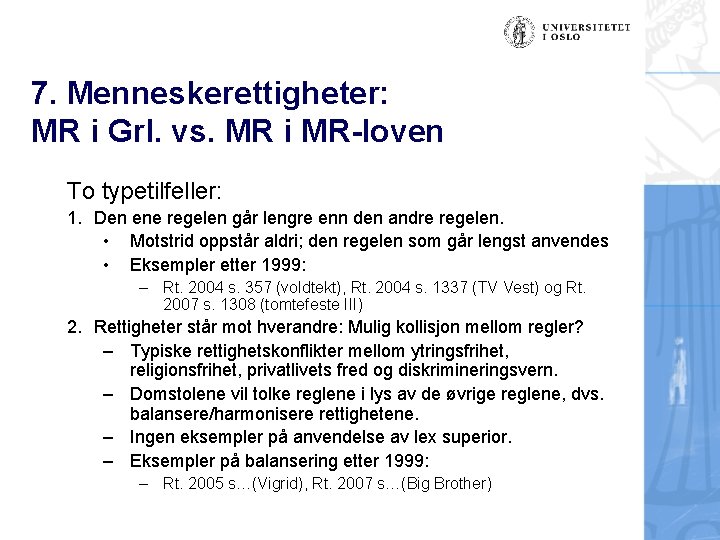 UNIVERSITETET I OSLO

7. Menneskerettigheter: MR i Grl. vs. MR i MR-loven

To typetilfeller:

1. Den ene regelen går lengre enn den andre regelen.
• Motstrid oppstår aldri; den regelen som går lengst anvendes
• Eksempler etter 1999:
– Rt. 2004 s. 357 (voldtekt), Rt. 2004 s. 1337 (TV Vest) og Rt. 2007 s. 1308 (tomtefeste III)

2. Rettigheter står mot hverandre: Mulig kollisjon mellom regler?
– Typiske rettighetskonflikter mellom ytringsfrihet, religionsfrihet, privatlivets fred og diskrimineringsvern.
– Domstolene vil tolke reglene i lys av de øvrige reglene, dvs. balansere/harmonisere rettighetene.
– Ingen eksempler på anvendelse av lex superior.
– Eksempler på balansering etter 1999:
– Rt. 2005 s…(Vigrid), Rt. 2007 s…(Big Brother)